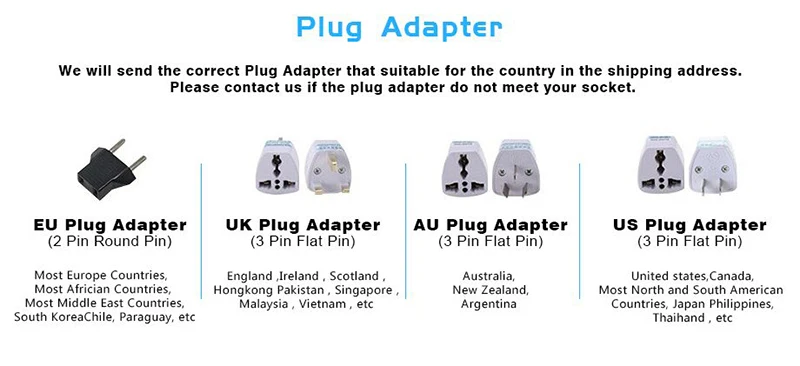 Plug Adapter

We will send the correct Plug Adapter that suitable for the country in the shipping address.
Please contact us if the plug adapter do not meet your socket.

EU Plug Adapter
(2 Pin Round Pin)

Most Europe Countries,
Most African Countries,
Most Middle East Countries,
South KoreaChile, Paraguay, etc

UK Plug Adapter
(3 Pin Flat Pin)

England ,Ireland , Scotland ,
Hongkong Pakistan , Singapore ,
Malaysia , Vietnam , etc

AU Plug Adapter
(3 Pin Flat Pin)

Australia,
New Zealand,
Argentina

US Plug Adapter
(3 Pin Flat Pin)

United states,Canada,
Most North and South American
Countries, Japan Philippines,
Thaihand , etc